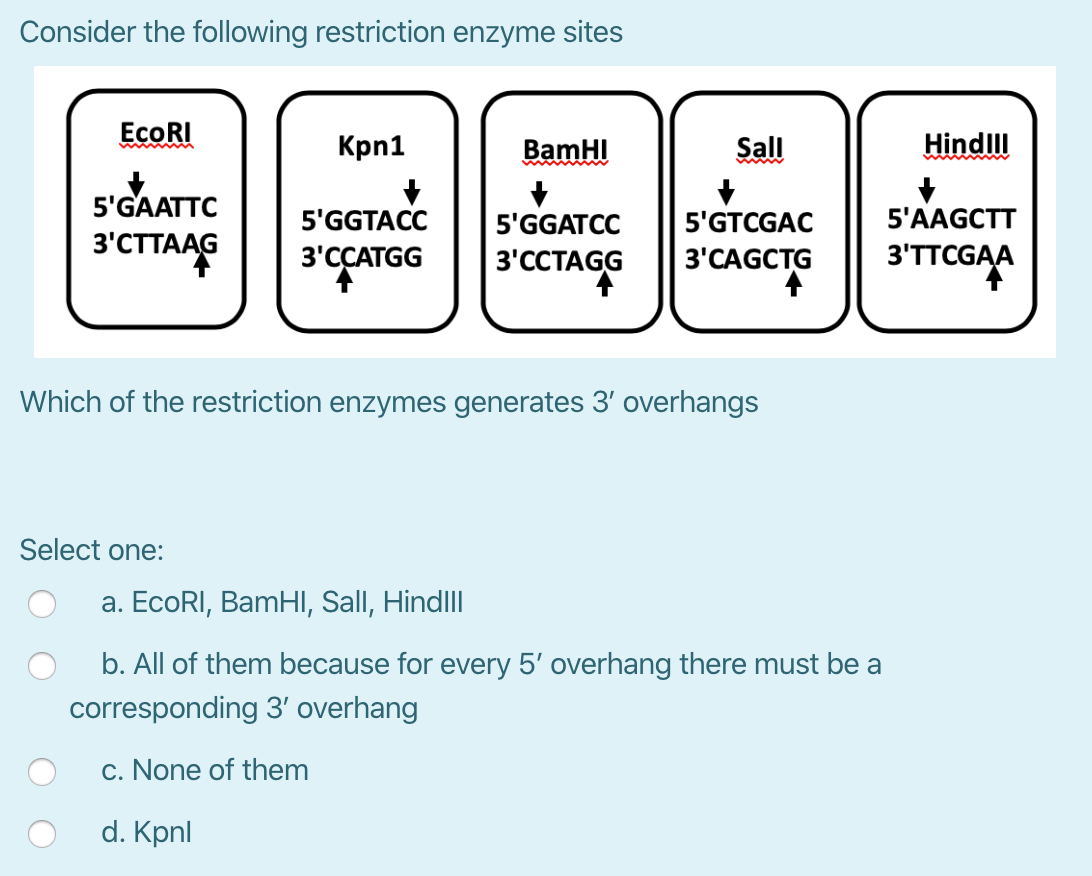 Consider the following restriction enzyme sites

EcoRI
5'GAATTC
3'CTTAAG

Kpn1
5'GGTACC
3'CCATGG

BamHI
5'GGATCC
3'CCTAGG

SalI
5'GTCGAC
3'CAGCTG

HindIII
5'AAGCTT
3'TTCGAA

Which of the restriction enzymes generates 3′ overhangs

Select one:

a. EcoRI, BamHI, SalI, HindIII

b. All of them because for every 5′ overhang there must be a corresponding 3′ overhang

c. None of them

d. KpnI